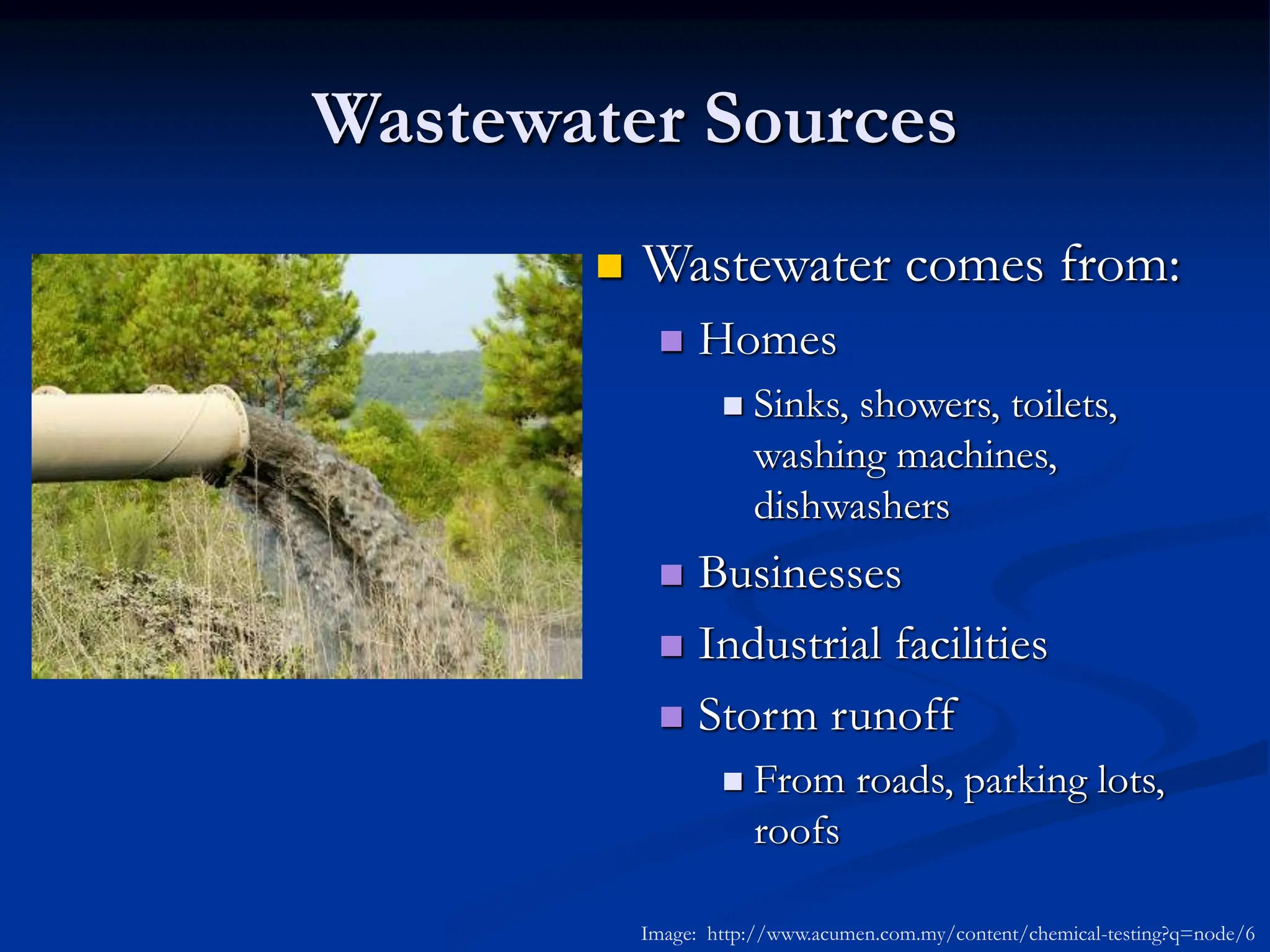 Wastewater Sources

Wastewater comes from:

Homes

Sinks, showers, toilets, washing machines, dishwashers

Businesses

Industrial facilities

Storm runoff

From roads, parking lots, roofs

Image: http://www.acumen.com.my/content/chemical-testing?q=node/6